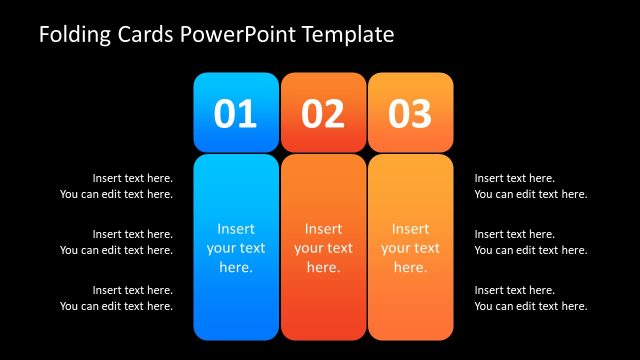 Folding Cards PowerPoint Template

01

02

03

Insert text here.
You can edit text here.

Insert text here.
You can edit text here.

Insert text here.
You can edit text here.

Insert your text here.

Insert your text here.

Insert your text here.

Insert text here.
You can edit text here.

Insert text here.
You can edit text here.

Insert text here.
You can edit text here.